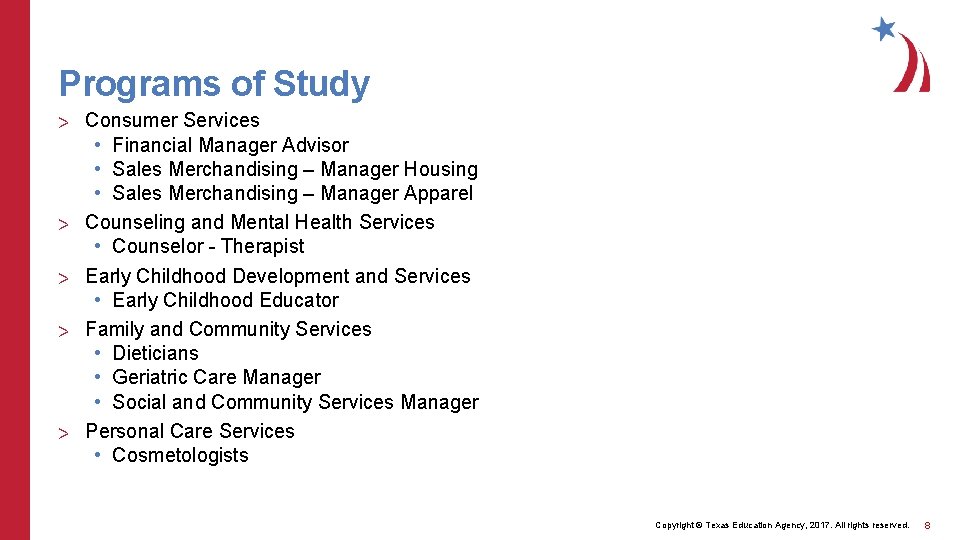 Programs of Study

> Consumer Services
• Financial Manager Advisor
• Sales Merchandising – Manager Housing
• Sales Merchandising – Manager Apparel
> Counseling and Mental Health Services
• Counselor - Therapist
> Early Childhood Development and Services
• Early Childhood Educator
> Family and Community Services
• Dieticians
• Geriatric Care Manager
• Social and Community Services Manager
> Personal Care Services
• Cosmetologists

Copyright © Texas Education Agency, 2017. All rights reserved. 8